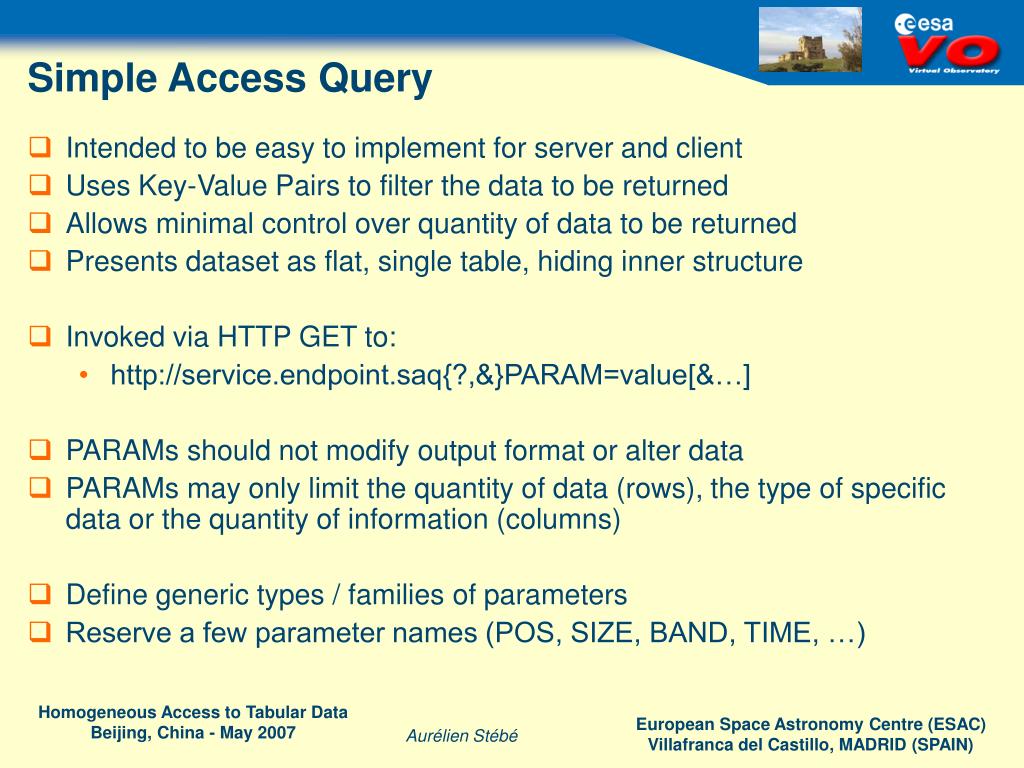 esa
VO
Virtual Observatory

Simple Access Query

❑ Intended to be easy to implement for server and client
❑ Uses Key-Value Pairs to filter the data to be returned
❑ Allows minimal control over quantity of data to be returned
❑ Presents dataset as flat, single table, hiding inner structure

❑ Invoked via HTTP GET to:
• http://service.endpoint.saq{?,&}PARAM=value[&…]

❑ PARAMs should not modify output format or alter data
❑ PARAMs may only limit the quantity of data (rows), the type of specific data or the quantity of information (columns)

❑ Define generic types / families of parameters
❑ Reserve a few parameter names (POS, SIZE, BAND, TIME, …)

Homogeneous Access to Tabular Data
Beijing, China - May 2007

Aurélien Stébé

European Space Astronomy Centre (ESAC)
Villafranca del Castillo, MADRID (SPAIN)